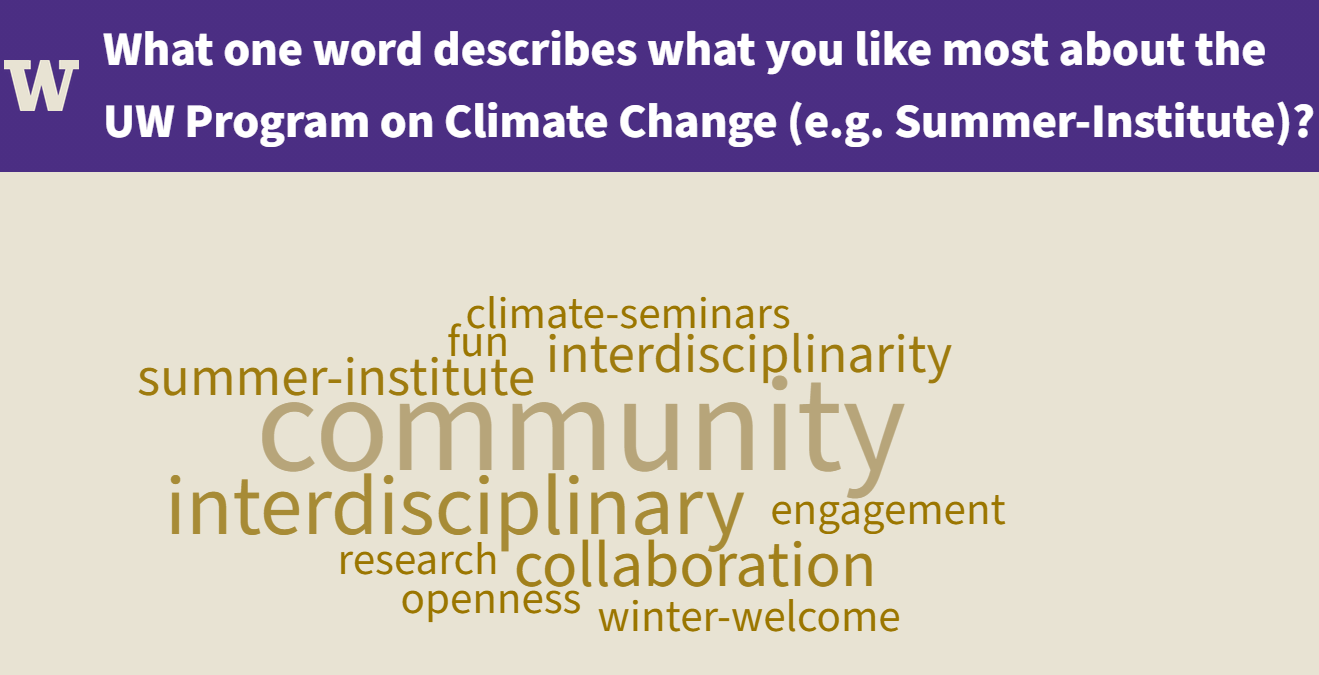 W

What one word describes what you like most about the UW Program on Climate Change (e.g. Summer-Institute)?

climate-seminars
fun
interdisciplinarity
summer-institute
community
interdisciplinary
engagement
research
collaboration
openness
winter-welcome